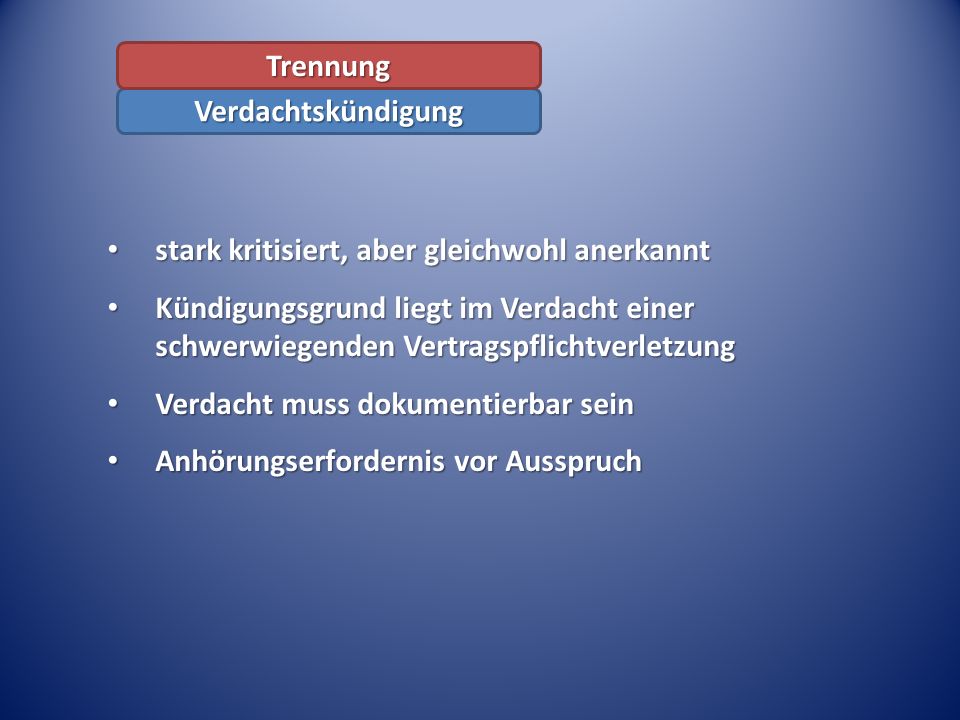 Trennung

Verdachtskündigung

• stark kritisiert, aber gleichwohl anerkannt

• Kündigungsgrund liegt im Verdacht einer schwerwiegenden Vertragspflichtverletzung

• Verdacht muss dokumentierbar sein

• Anhörungserfordernis vor Ausspruch